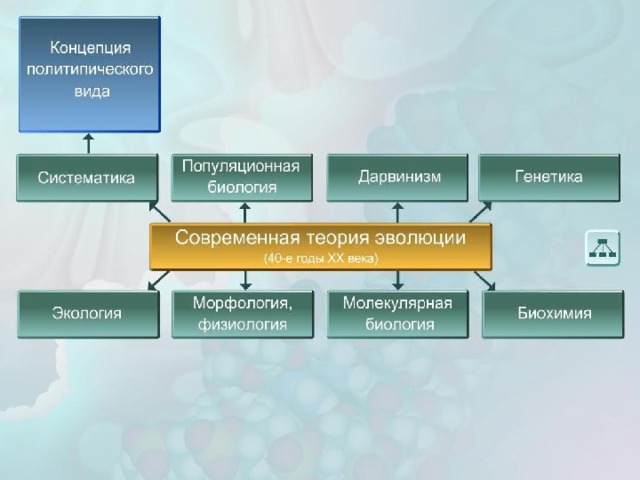 Концепция политипического вида

Систематика

Популяционная биология

Дарвинизм

Генетика

Современная теория эволюции
(40-е годы XX века)

Экология

Морфология, физиология

Молекулярная биология

Биохимия